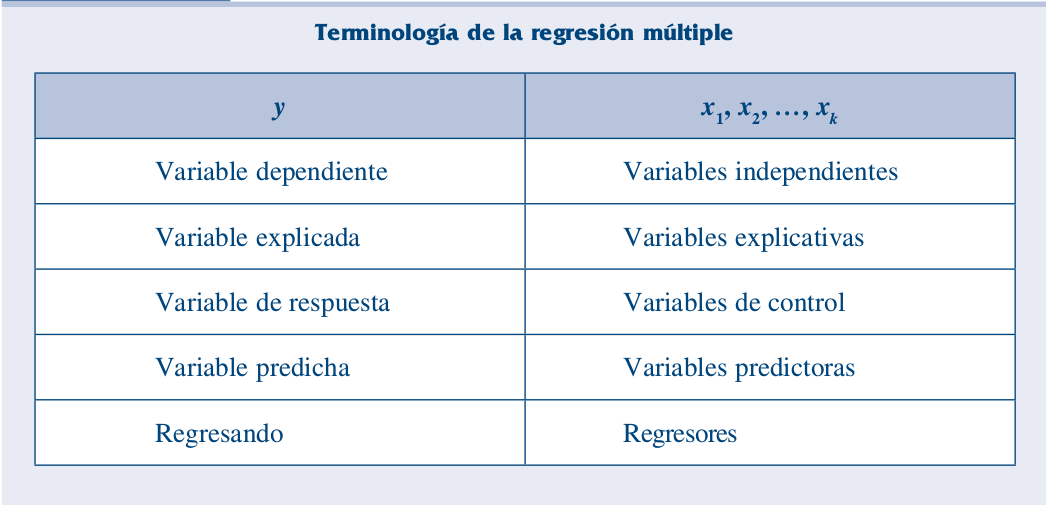 Terminología de la regresión múltiple

| $y$ | $x_1, x_2, \ldots, x_k$ |
|---|---|
| Variable dependiente | Variables independientes |
| Variable explicada | Variables explicativas |
| Variable de respuesta | Variables de control |
| Variable predicha | Variables predictoras |
| Regresando | Regresores |